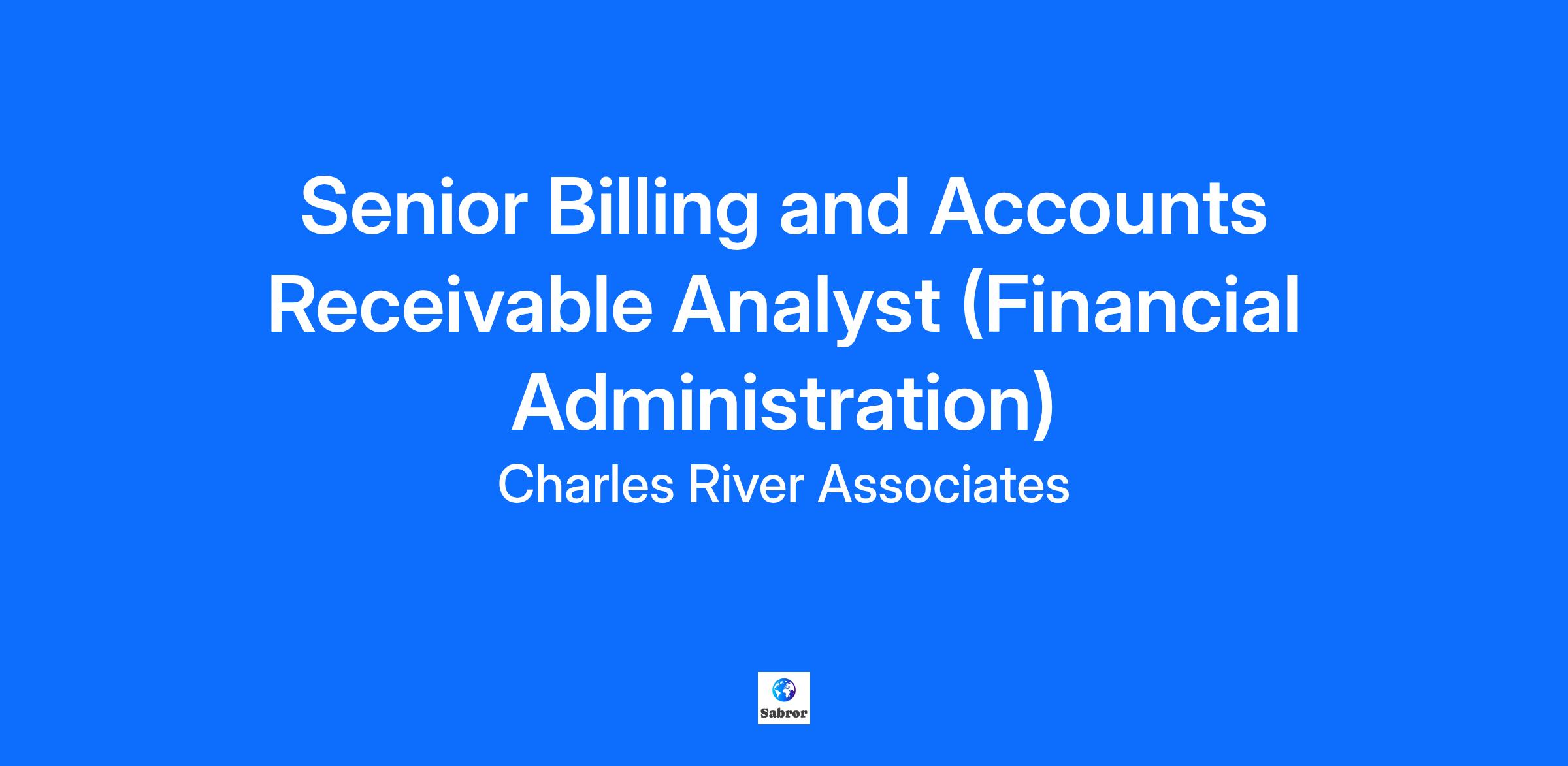 Senior Billing and Accounts Receivable Analyst (Financial Administration)

Charles River Associates

Sabror